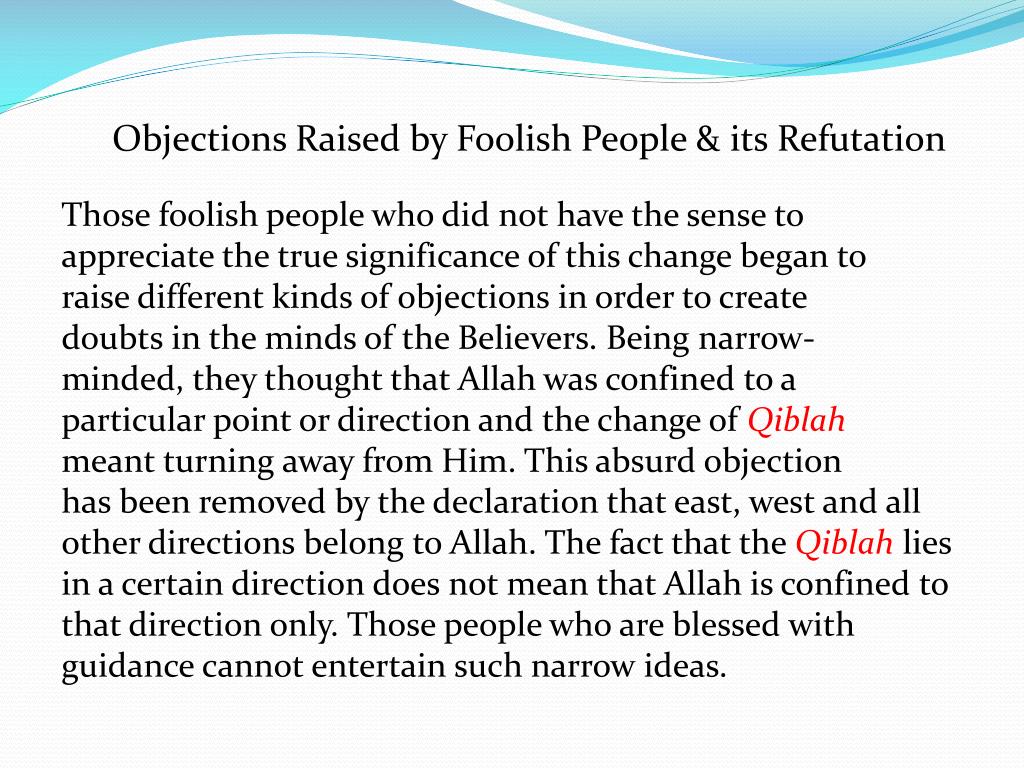 Objections Raised by Foolish People & its Refutation

Those foolish people who did not have the sense to appreciate the true significance of this change began to raise different kinds of objections in order to create doubts in the minds of the Believers. Being narrow-minded, they thought that Allah was confined to a particular point or direction and the change of Qiblah meant turning away from Him. This absurd objection has been removed by the declaration that east, west and all other directions belong to Allah. The fact that the Qiblah lies in a certain direction does not mean that Allah is confined to that direction only. Those people who are blessed with guidance cannot entertain such narrow ideas.